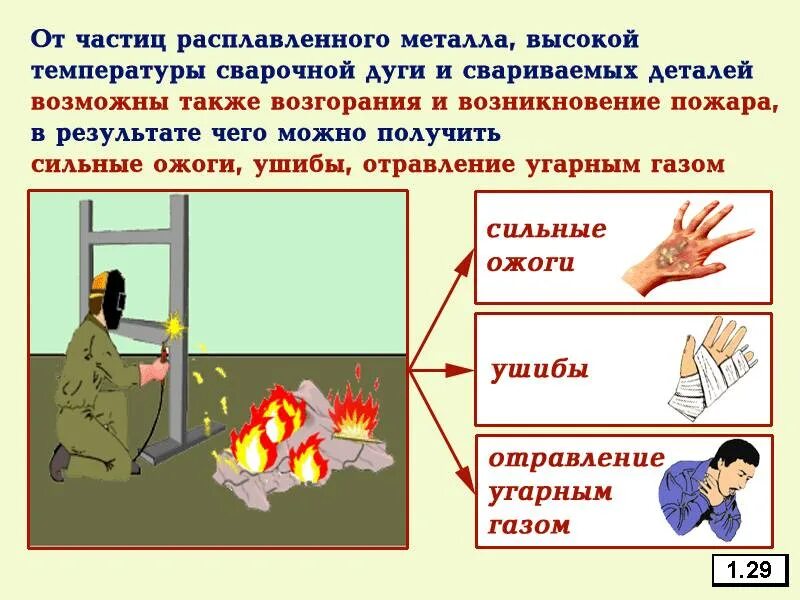 От частиц расплавленного металла, высокой температуры сварочной дуги и свариваемых деталей возможны также возгорания и возникновение пожара, в результате чего можно получить сильные ожоги, ушибы, отравление угарным газом

сильные ожоги

ушибы

отравление угарным газом

1.29